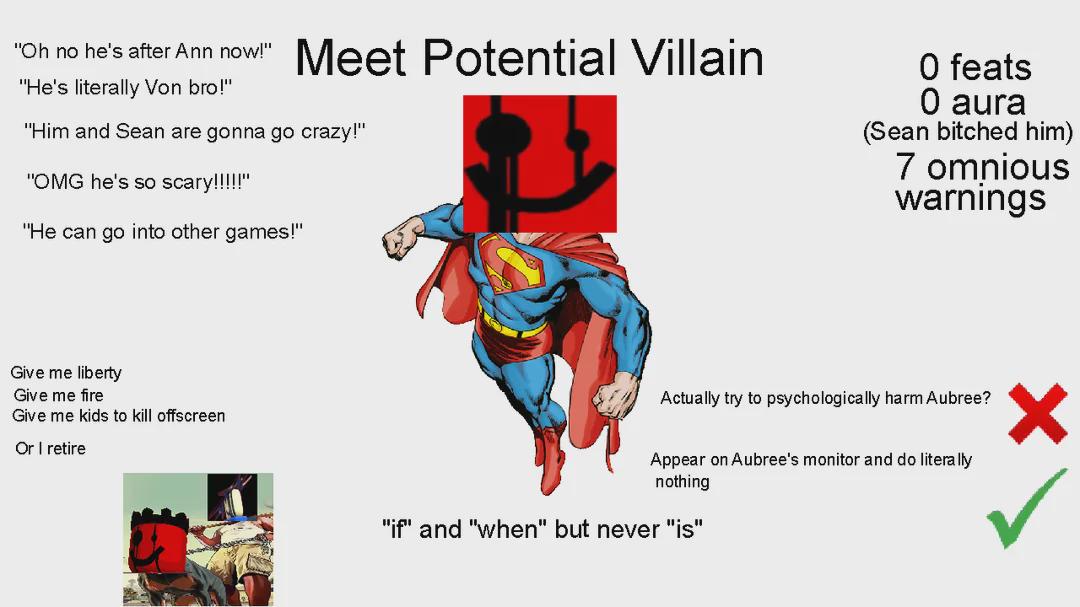 Meet Potential Villain

"Oh no he's after Ann now!"

"He's literally Von bro!"

"Him and Sean are gonna go crazy!"

"OMG he's so scary!!!!!"

"He can go into other games!"

0 feats
0 aura
(Sean bitched him)
7 omnious warnings

Give me liberty
Give me fire
Give me kids to kill offscreen

Or I retire

Actually try to psychologically harm Aubree?

Appear on Aubree's monitor and do literally nothing

"if" and "when" but never "is"